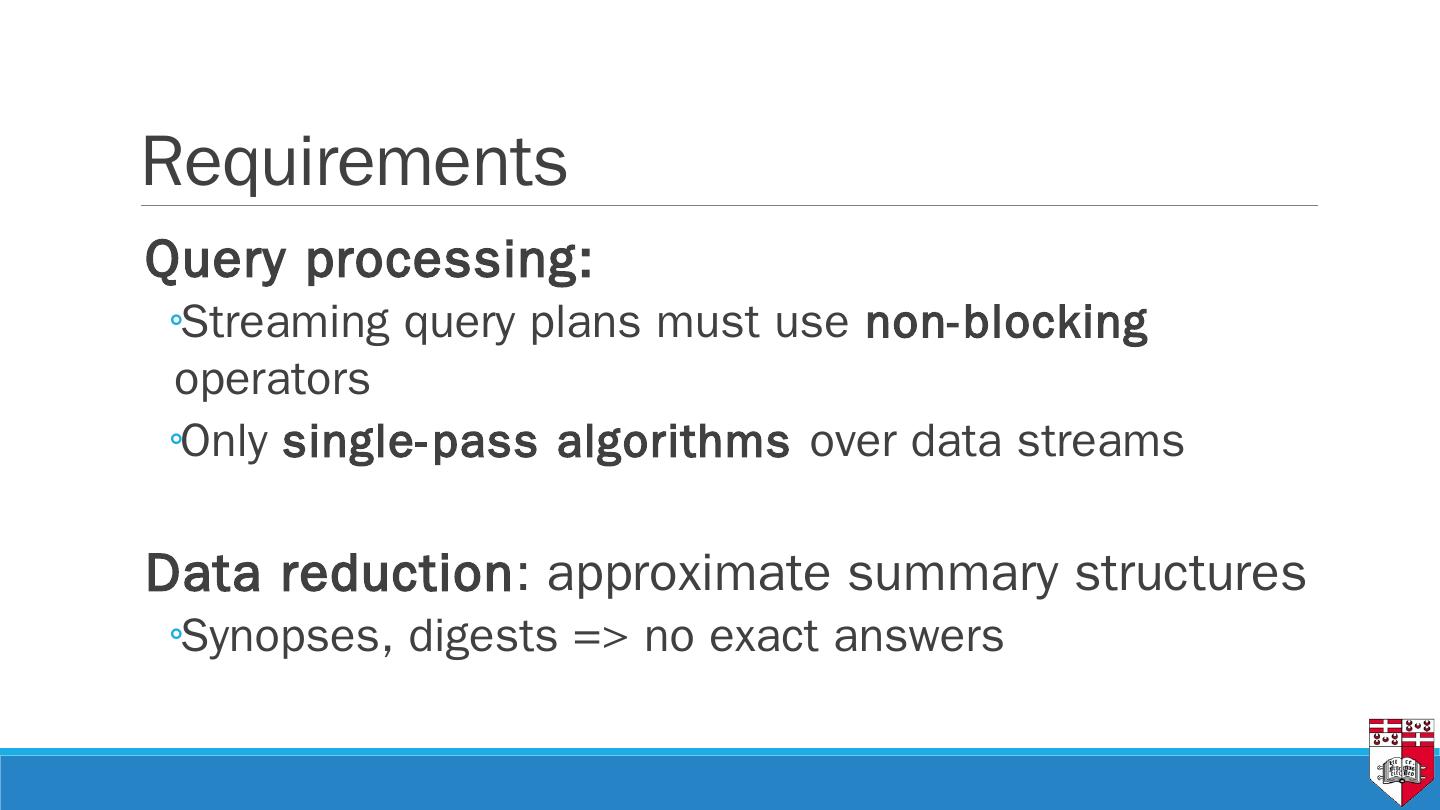 Requirements

Query processing:

◦Streaming query plans must use non-blocking operators

◦Only single-pass algorithms over data streams

Data reduction: approximate summary structures

◦Synopses, digests => no exact answers